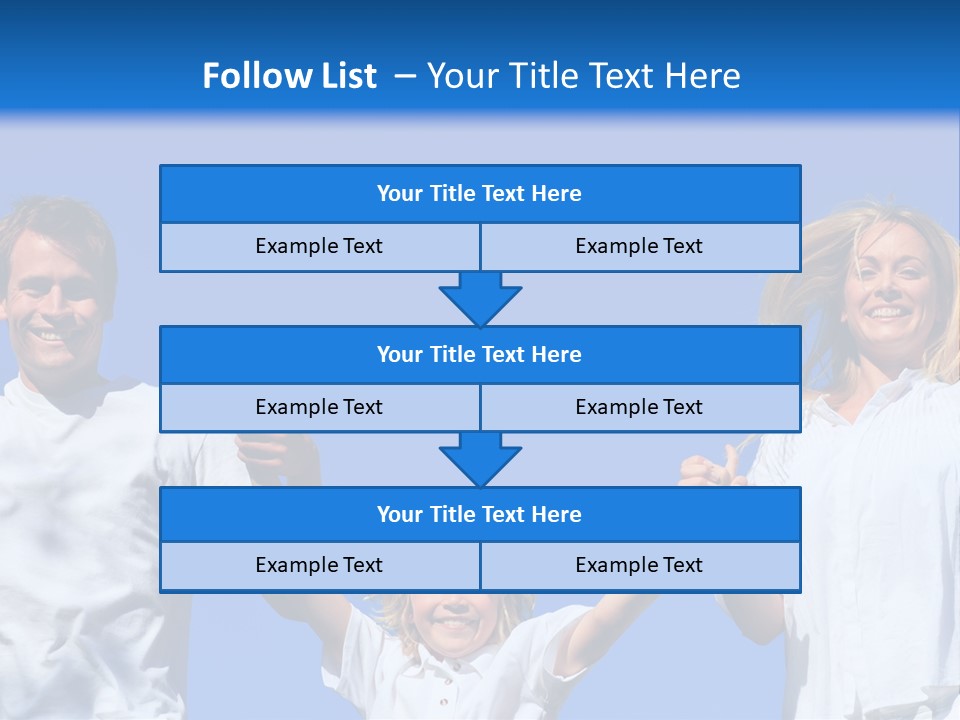 Follow List – Your Title Text Here

Your Title Text Here

Example Text

Example Text

Your Title Text Here

Example Text

Example Text

Your Title Text Here

Example Text

Example Text